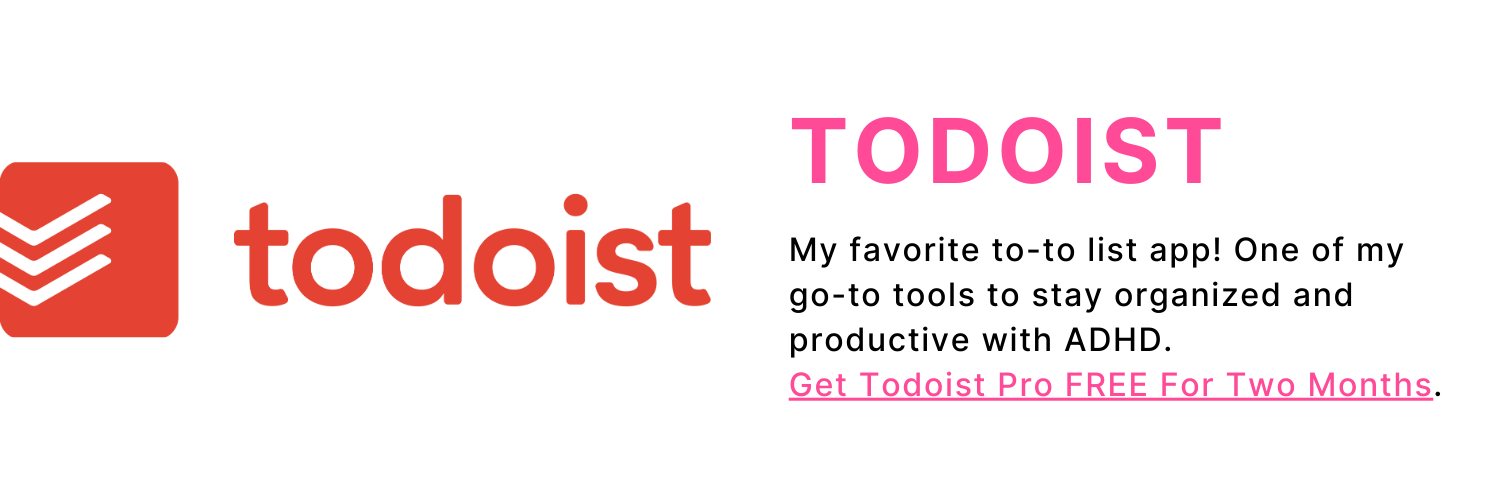 todoist

TODOIST

My favorite to-to list app! One of my go-to tools to stay organized and productive with ADHD.
Get Todoist Pro FREE For Two Months.